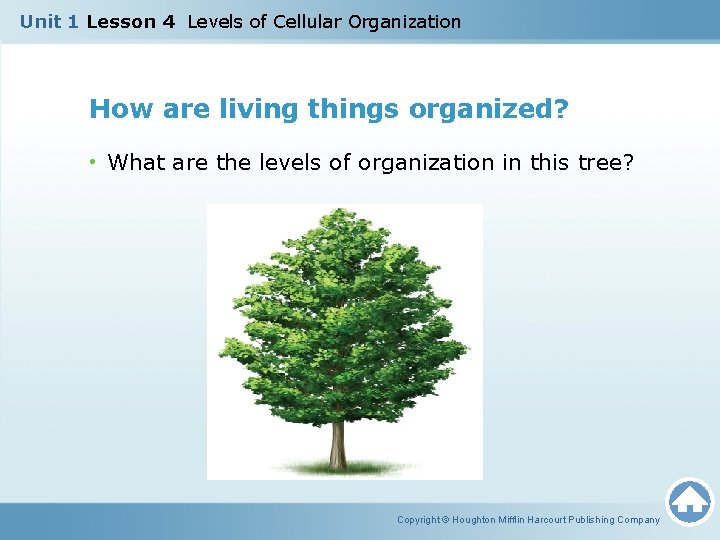 Unit 1 Lesson 4 Levels of Cellular Organization

How are living things organized?

• What are the levels of organization in this tree?

Copyright © Houghton Mifflin Harcourt Publishing Company